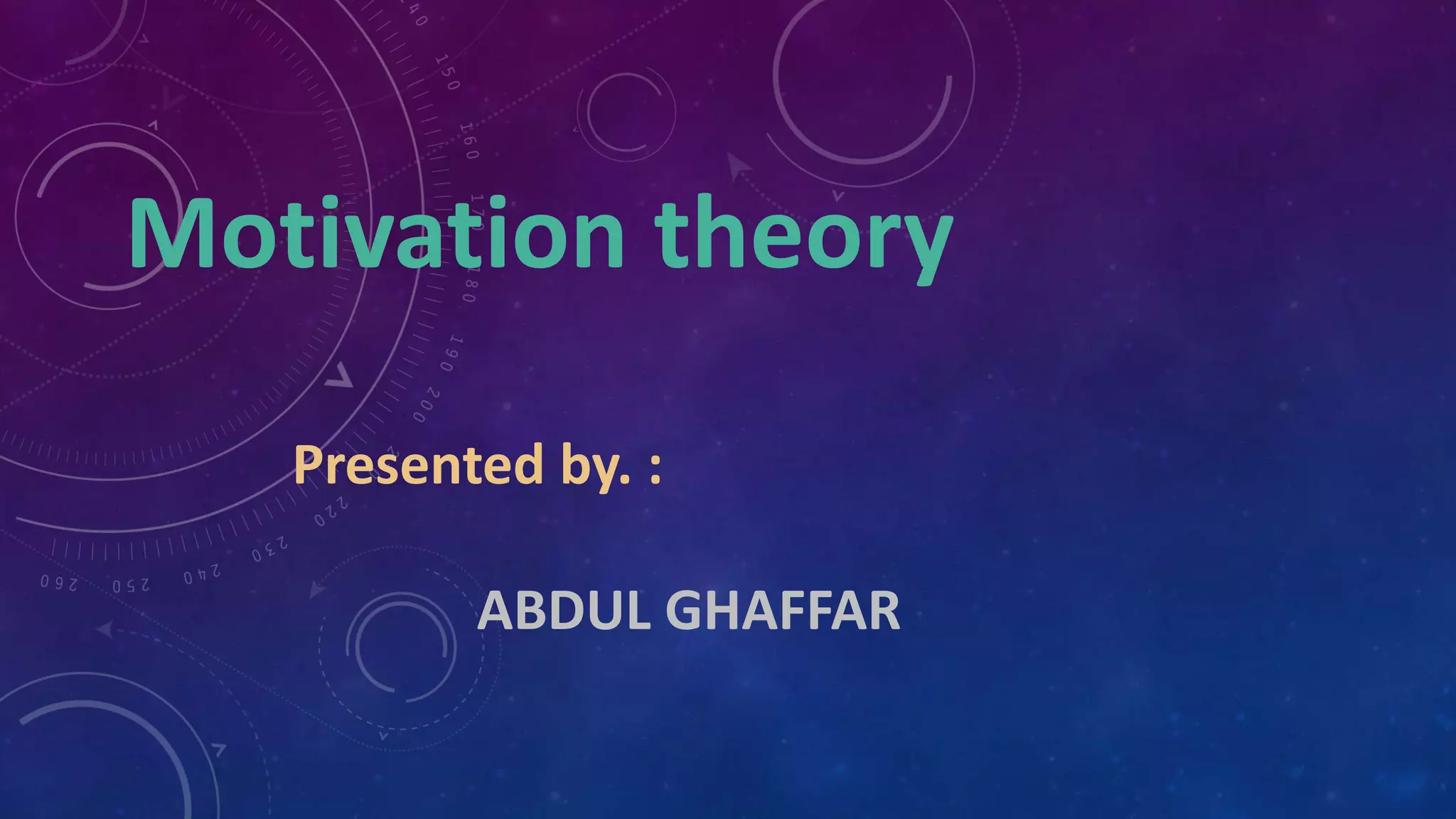 Motivation theory

Presented by. :

ABDUL GHAFFAR